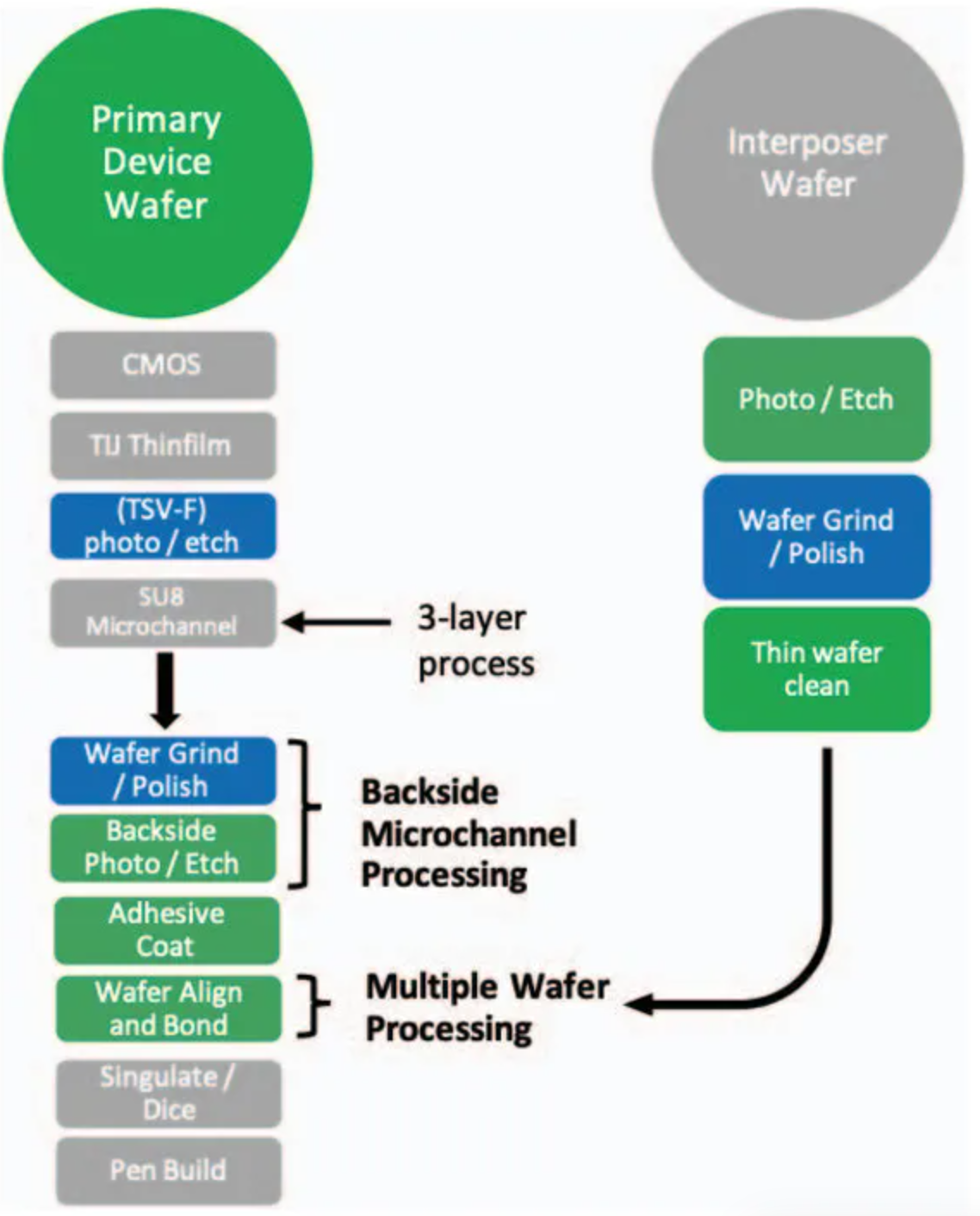 Primary Device Wafer

CMOS

TIJ Thinfilm

(TSV-F) photo / etch

SU8 Microchannel

3-layer process

Wafer Grind / Polish

Backside Photo / Etch

Backside Microchannel Processing

Adhesive Coat

Wafer Align and Bond

Multiple Wafer Processing

Singulate / Dice

Pen Build

Interposer Wafer

Photo / Etch

Wafer Grind / Polish

Thin wafer clean